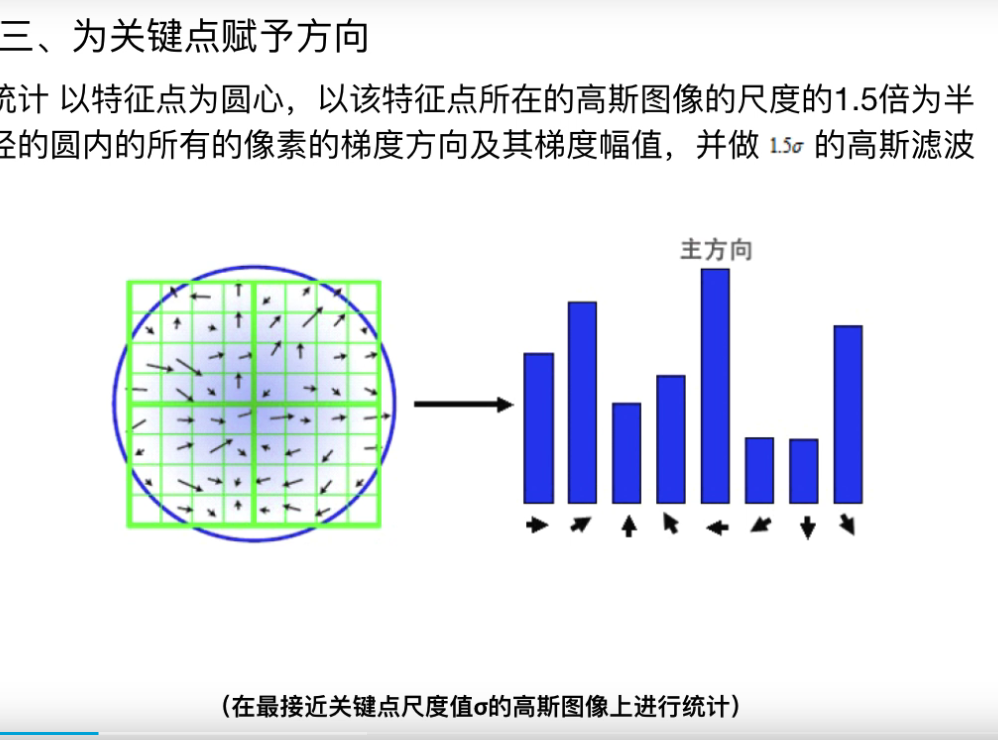 三、为关键点赋予方向

统计 以特征点为圆心，以该特征点所在的高斯图像的尺度的1.5倍为半径的圆内的所有的像素的梯度方向及其梯度幅值，并做 $1.5\sigma$ 的高斯滤波

主方向

（在最接近关键点尺度值σ的高斯图像上进行统计）